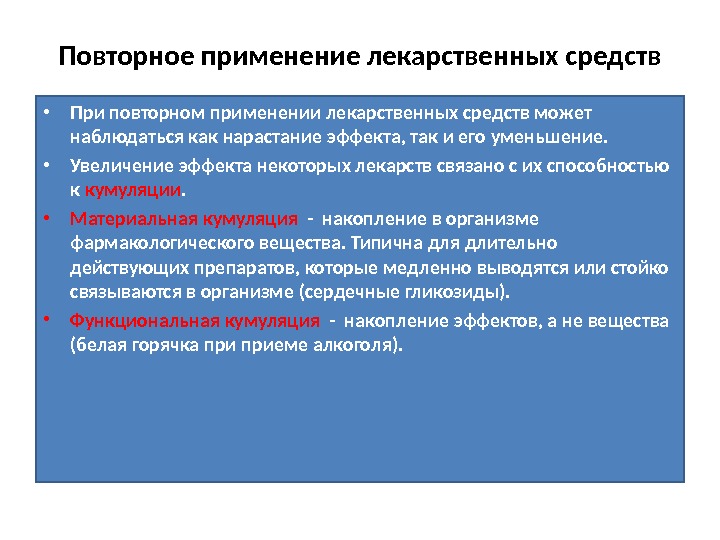 Повторное применение лекарственных средств

• При повторном применении лекарственных средств может наблюдаться как нарастание эффекта, так и его уменьшение.

• Увеличение эффекта некоторых лекарств связано с их способностью к кумуляции.

• Материальная кумуляция - накопление в организме фармакологического вещества. Типична для длительно действующих препаратов, которые медленно выводятся или стойко связываются в организме (сердечные гликозиды).

• Функциональная кумуляция - накопление эффектов, а не вещества (белая горячка при приеме алкоголя).